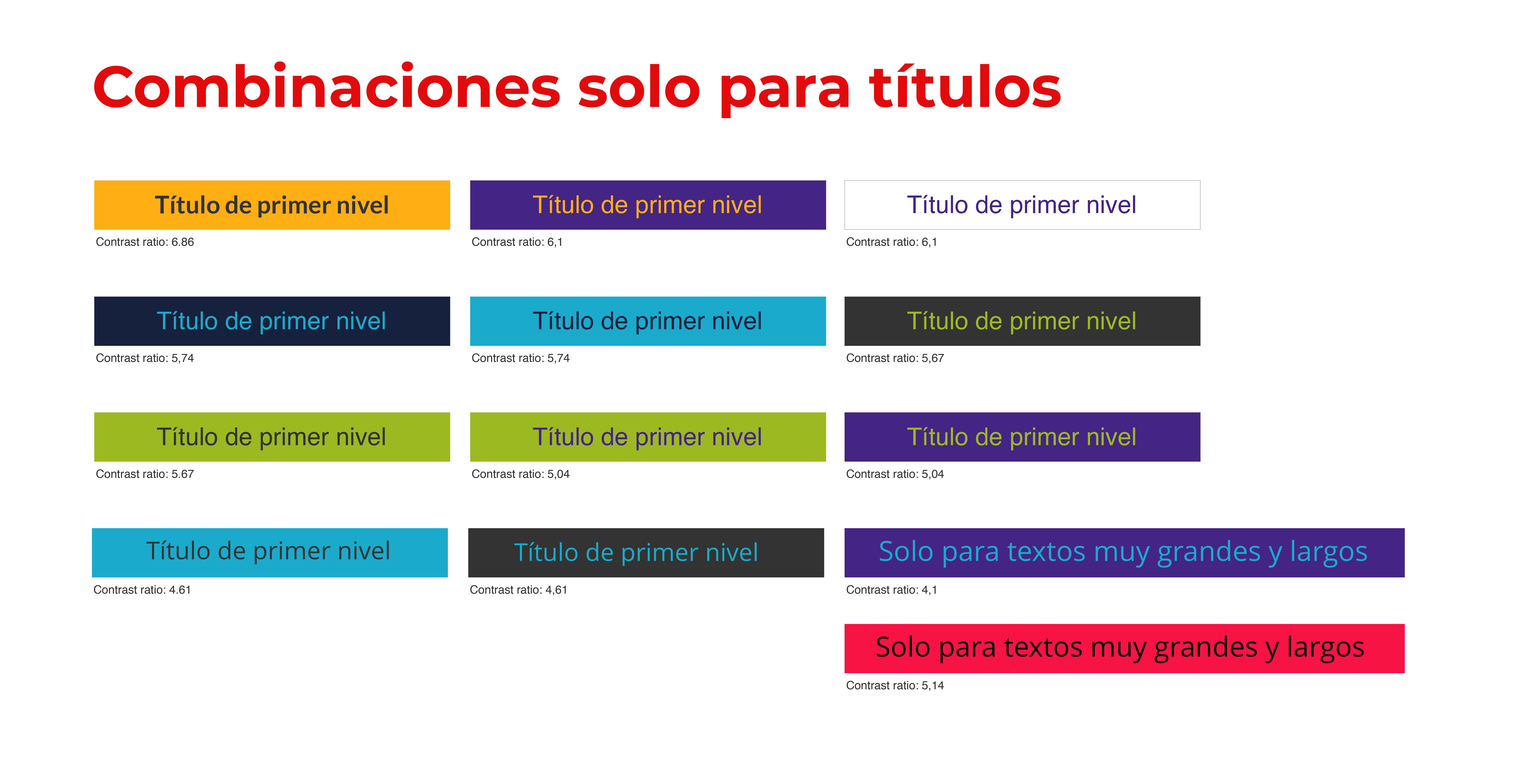 Combinaciones solo para títulos

Título de primer nivel
Contrast ratio: 6.86

Título de primer nivel
Contrast ratio: 6,1

Título de primer nivel
Contrast ratio: 6,1

Título de primer nivel
Contrast ratio: 5,74

Título de primer nivel
Contrast ratio: 5,74

Título de primer nivel
Contrast ratio: 5,67

Título de primer nivel
Contrast ratio: 5.67

Título de primer nivel
Contrast ratio: 5,04

Título de primer nivel
Contrast ratio: 5,04

Título de primer nivel
Contrast ratio: 4.61

Título de primer nivel
Contrast ratio: 4,61

Solo para textos muy grandes y largos
Contrast ratio: 4,1

Solo para textos muy grandes y largos
Contrast ratio: 5,14